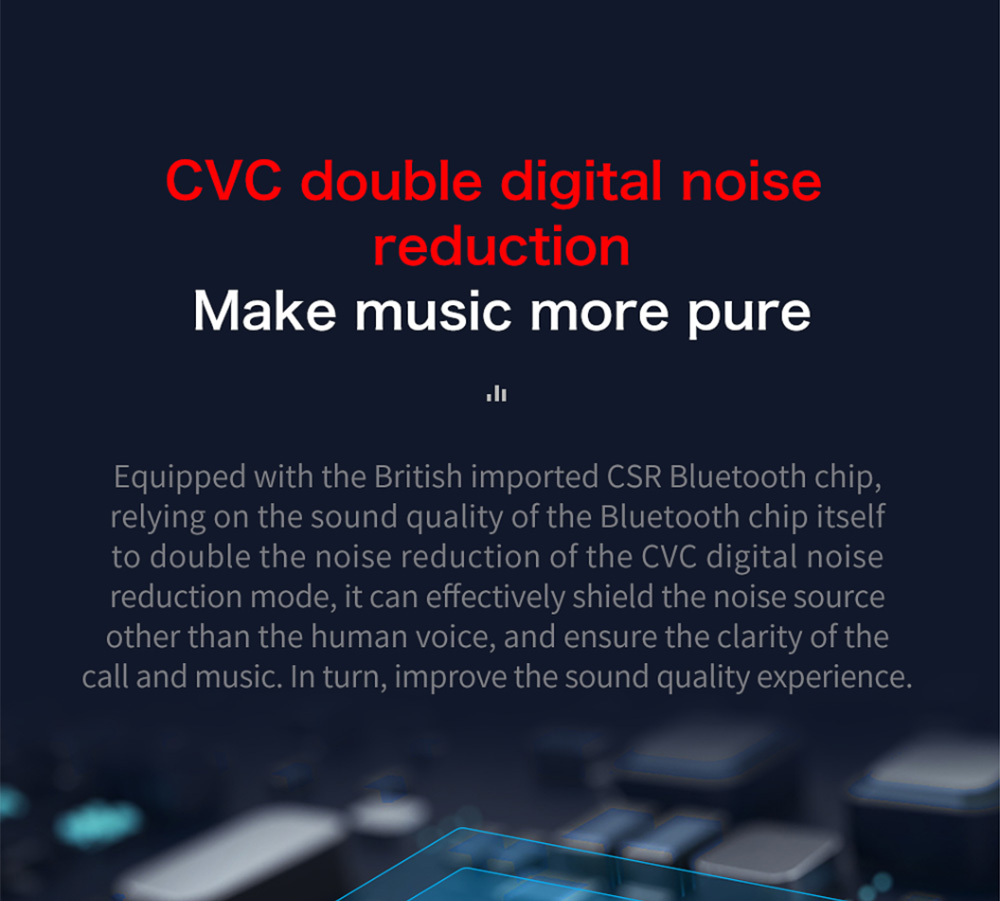 CVC double digital noise reduction
Make music more pure

Equipped with the British imported CSR Bluetooth chip, relying on the sound quality of the Bluetooth chip itself to double the noise reduction of the CVC digital noise reduction mode, it can effectively shield the noise source other than the human voice, and ensure the clarity of the call and music. In turn, improve the sound quality experience.